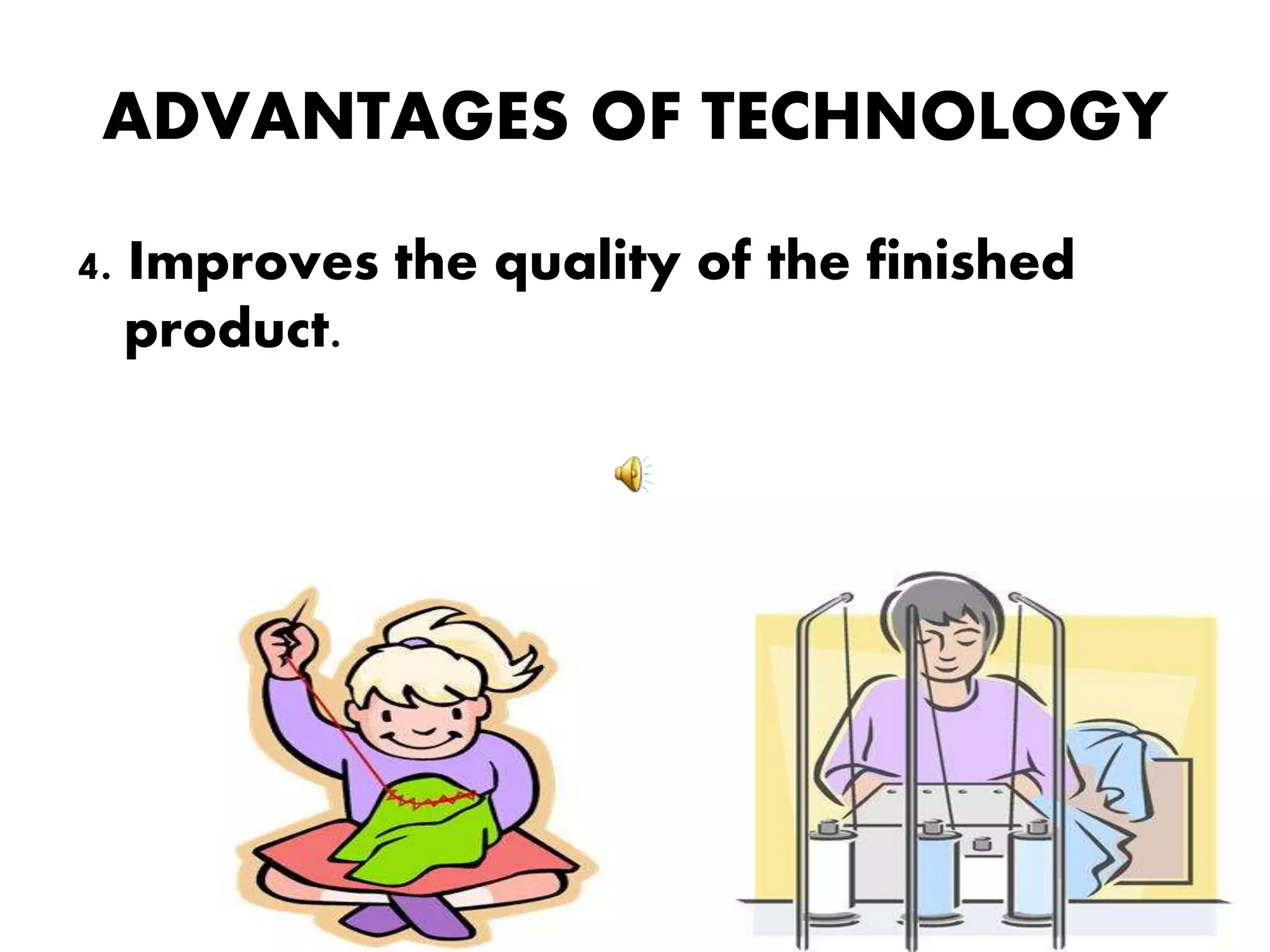 ADVANTAGES OF TECHNOLOGY

4. Improves the quality of the finished product.